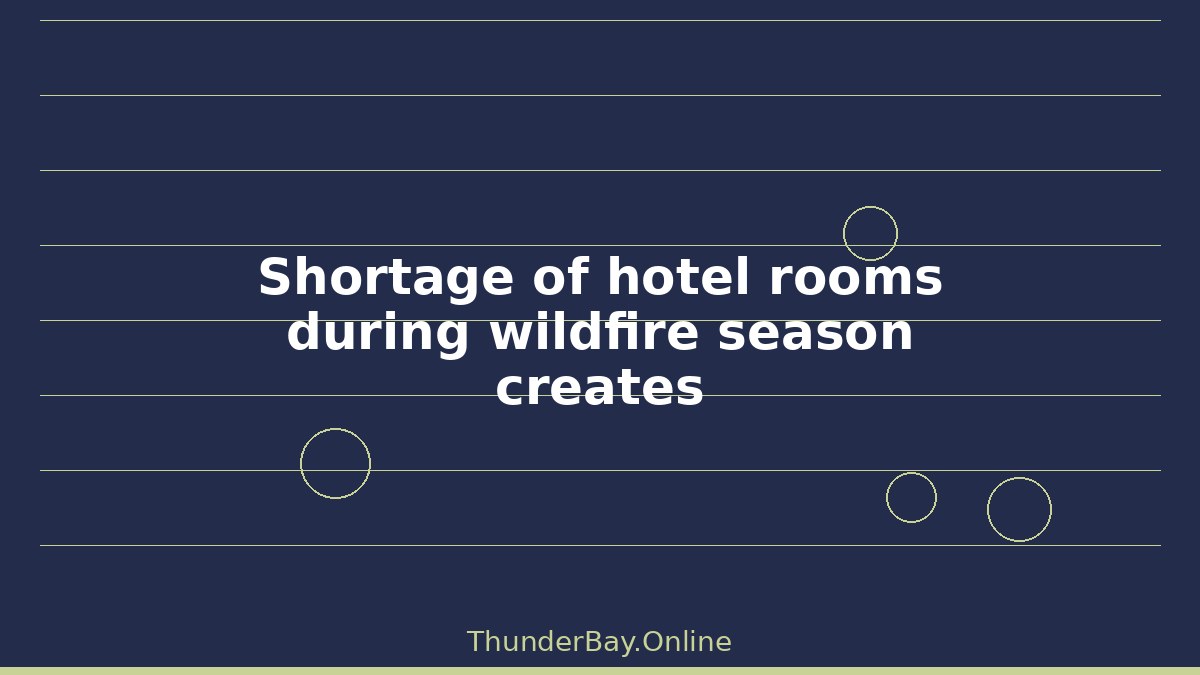 Shortage of hotel rooms during wildfire season creates

ThunderBay.Online